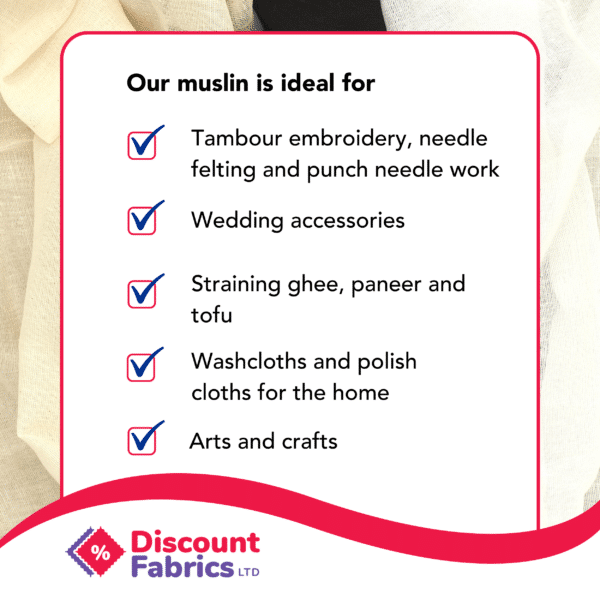 Our muslin is ideal for

Tambour embroidery, needle felting and punch needle work

Wedding accessories

Straining ghee, paneer and tofu

Washcloths and polish cloths for the home

Arts and crafts

%

Discount Fabrics LTD